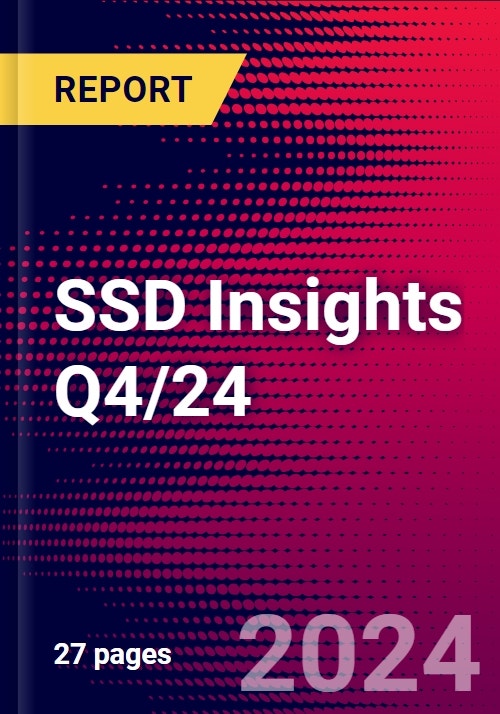 REPORT

SSD Insights Q4/24

27 pages

2024